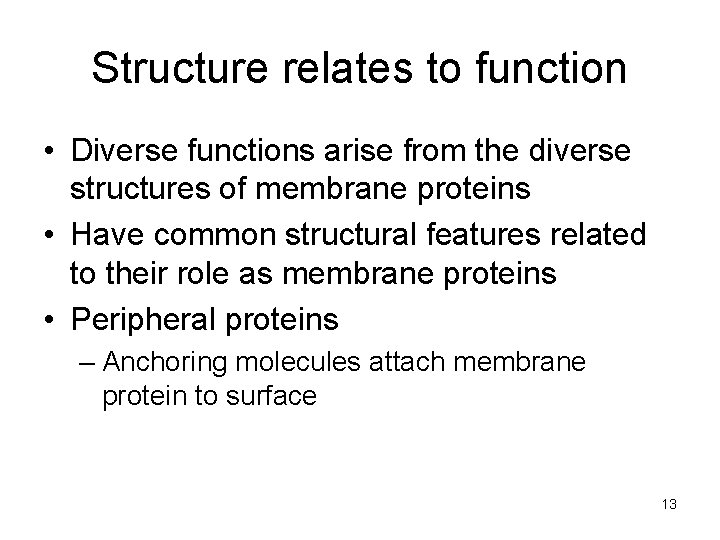 Structure relates to function

• Diverse functions arise from the diverse structures of membrane proteins
• Have common structural features related to their role as membrane proteins
• Peripheral proteins
– Anchoring molecules attach membrane protein to surface

13